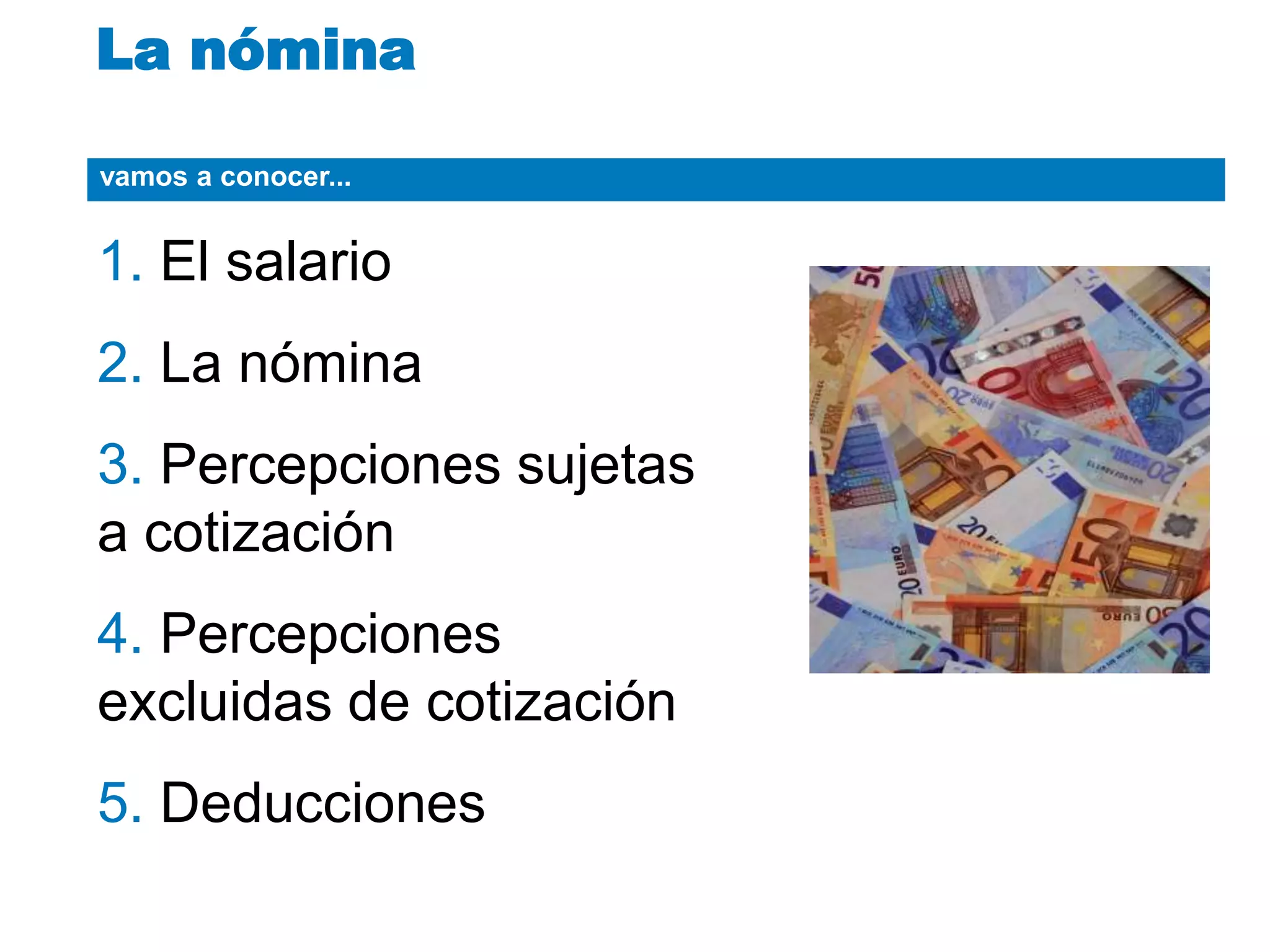 La nómina

vamos a conocer...

1. El salario

2. La nómina

3. Percepciones sujetas a cotización

4. Percepciones excluidas de cotización

5. Deducciones